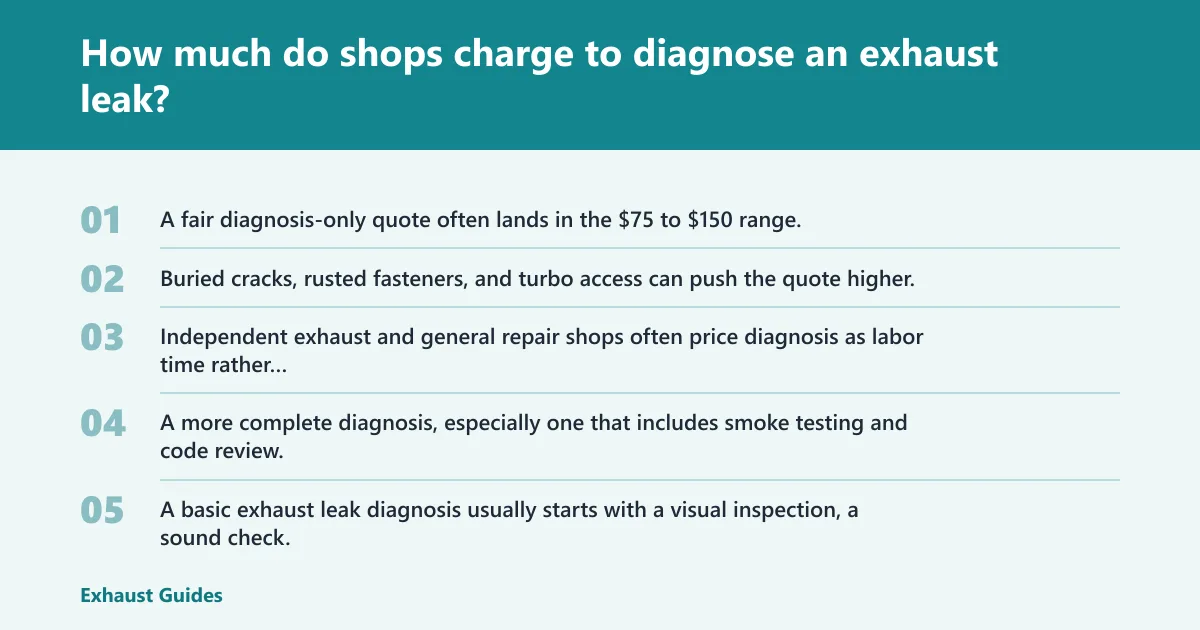 How much do shops charge to diagnose an exhaust leak?

01 A fair diagnosis-only quote often lands in the $75 to $150 range.

02 Buried cracks, rusted fasteners, and turbo access can push the quote higher.

03 Independent exhaust and general repair shops often price diagnosis as labor time rather...

04 A more complete diagnosis, especially one that includes smoke testing and code review.

05 A basic exhaust leak diagnosis usually starts with a visual inspection, a sound check.

Exhaust Guides